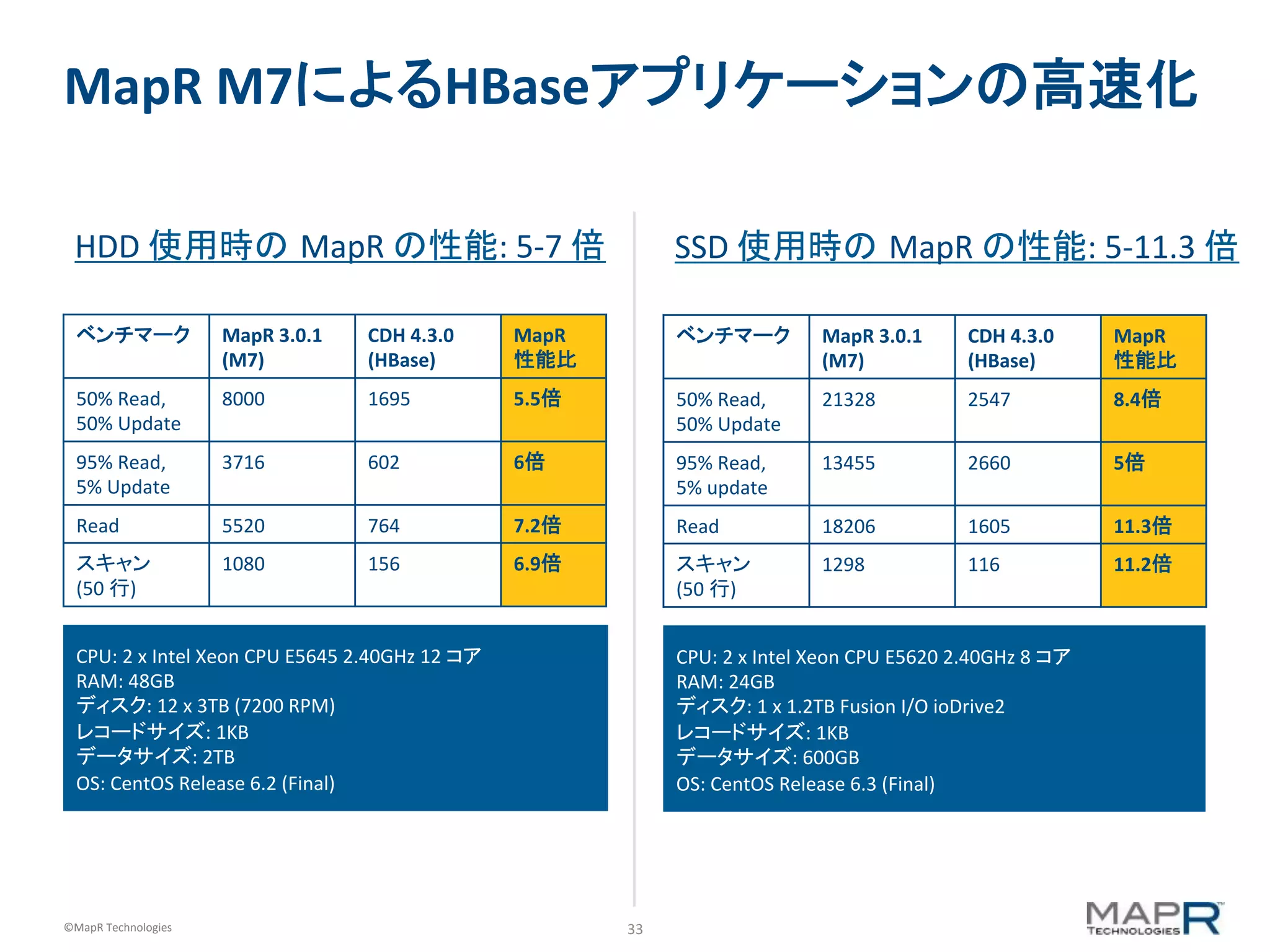 MapR M7によるHBaseアプリケーションの高速化

HDD 使用時の MapR の性能: 5-7 倍

| ベンチマーク | MapR 3.0.1 (M7) | CDH 4.3.0 (HBase) | MapR 性能比 |
|---|---|---|---|
| 50% Read, 50% Update | 8000 | 1695 | 5.5倍 |
| 95% Read, 5% Update | 3716 | 602 | 6倍 |
| Read | 5520 | 764 | 7.2倍 |
| スキャン (50 行) | 1080 | 156 | 6.9倍 |

CPU: 2 x Intel Xeon CPU E5645 2.40GHz 12 コア
RAM: 48GB
ディスク: 12 x 3TB (7200 RPM)
レコードサイズ: 1KB
データサイズ: 2TB
OS: CentOS Release 6.2 (Final)

SSD 使用時の MapR の性能: 5-11.3 倍

| ベンチマーク | MapR 3.0.1 (M7) | CDH 4.3.0 (HBase) | MapR 性能比 |
|---|---|---|---|
| 50% Read, 50% Update | 21328 | 2547 | 8.4倍 |
| 95% Read, 5% update | 13455 | 2660 | 5倍 |
| Read | 18206 | 1605 | 11.3倍 |
| スキャン (50 行) | 1298 | 116 | 11.2倍 |

CPU: 2 x Intel Xeon CPU E5620 2.40GHz 8 コア
RAM: 24GB
ディスク: 1 x 1.2TB Fusion I/O ioDrive2
レコードサイズ: 1KB
データサイズ: 600GB
OS: CentOS Release 6.3 (Final)

©MapR Technologies
33
MAPR TECHNOLOGIES